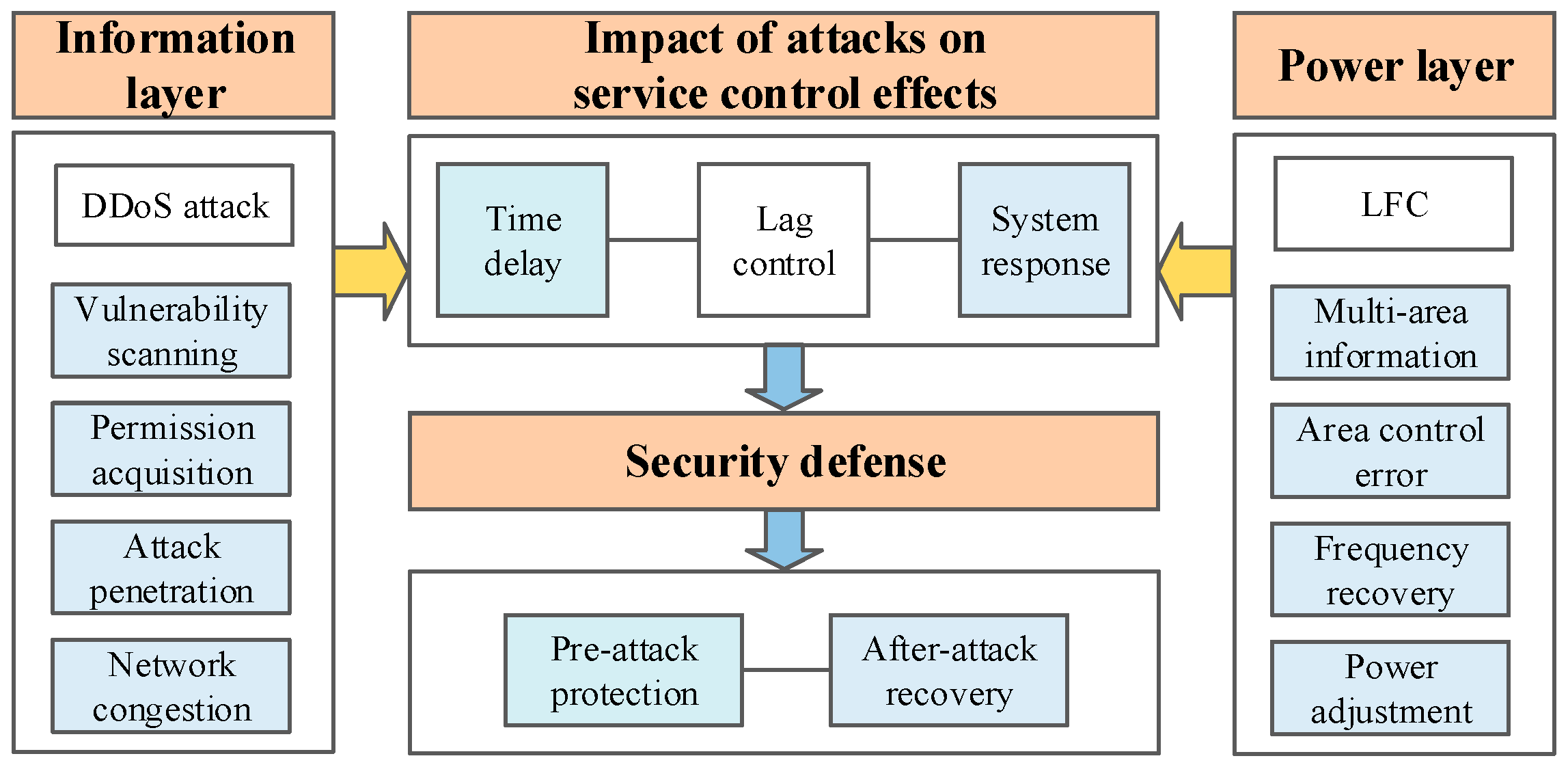 Information layer

DDoS attack

Vulnerability scanning

Permission acquisition

Attack penetration

Network congestion

Impact of attacks on service control effects

Time delay

Lag control

System response

Security defense

Pre-attack protection

After-attack recovery

Power layer

LFC

Multi-area information

Area control error

Frequency recovery

Power adjustment